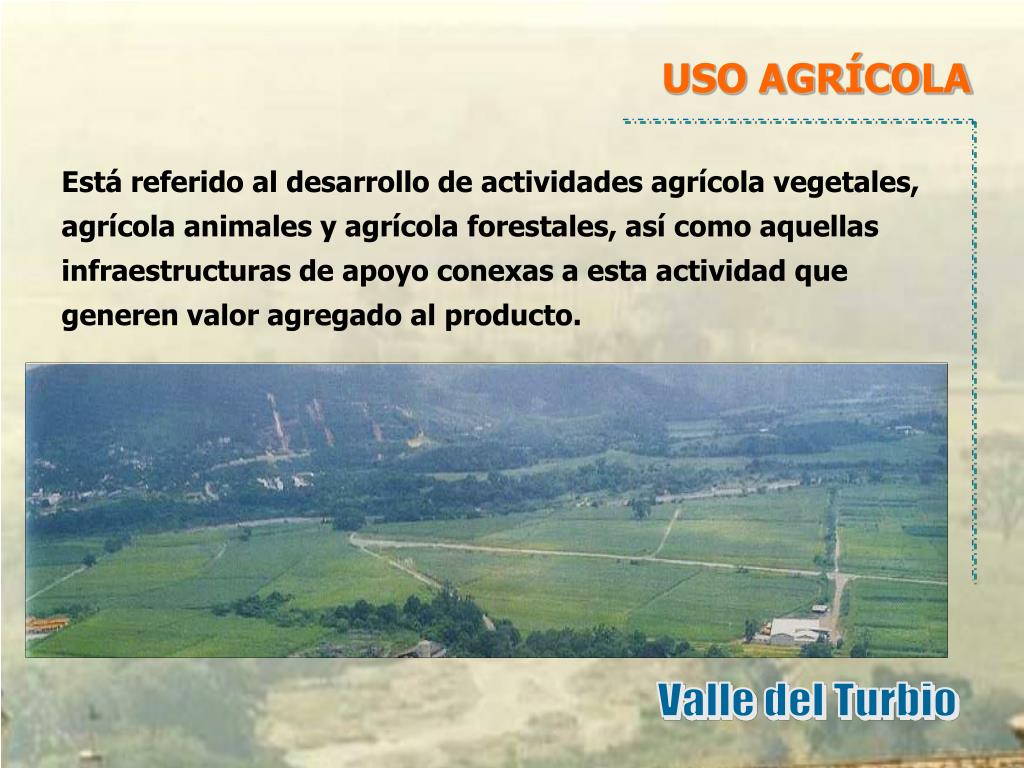 USO AGRÍCOLA

Está referido al desarrollo de actividades agrícola vegetales, agrícola animales y agrícola forestales, así como aquellas infraestructuras de apoyo conexas a esta actividad que generen valor agregado al producto.

Valle del Turbio